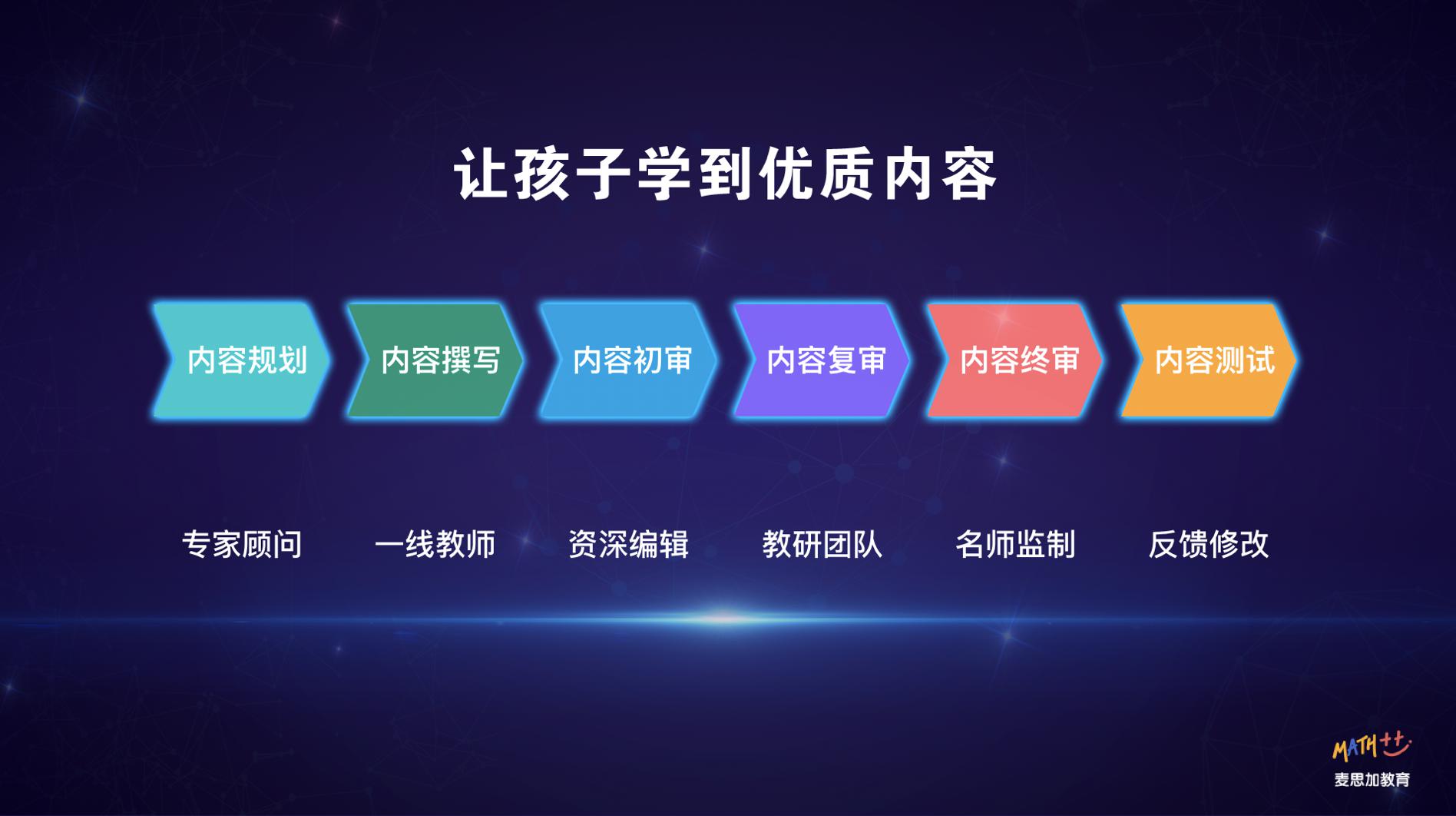 让孩子学到优质内容

内容规划
内容撰写
内容初审
内容复审
内容终审
内容测试

专家顾问
一线教师
资深编辑
教研团队
名师监制
反馈修改

MATH++
麦思加教育